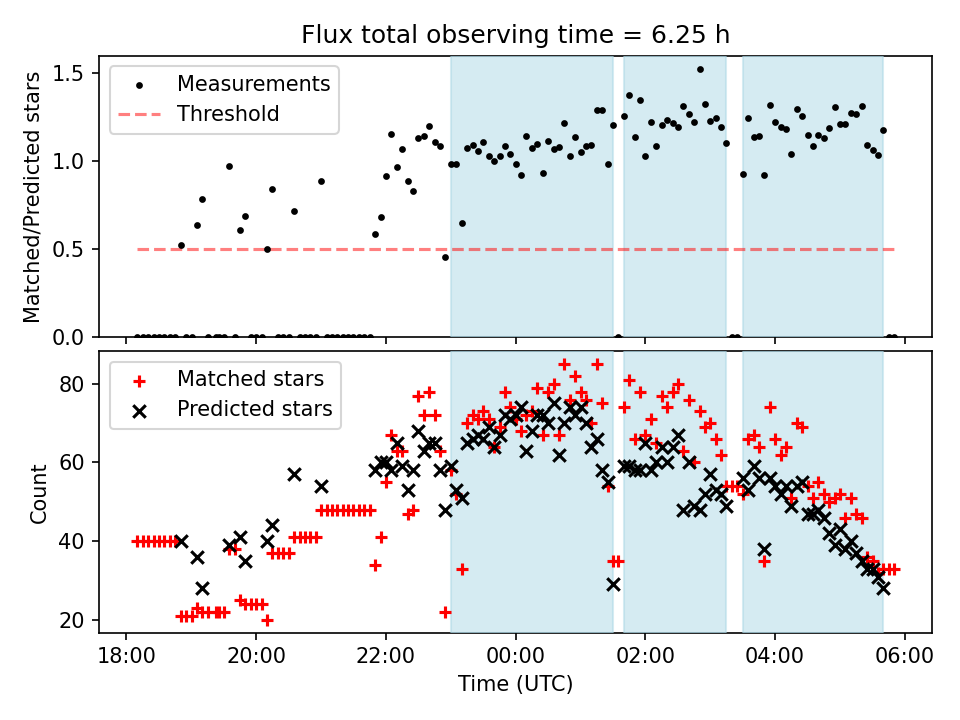 Flux total observing time = 6.25 h

Measurements
Threshold

Matched/Predicted stars

1.5
1.0
0.5
0.0

Matched stars
Predicted stars

Count

80
60
40
20

18:00
20:00
22:00
00:00
02:00
04:00
06:00

Time (UTC)